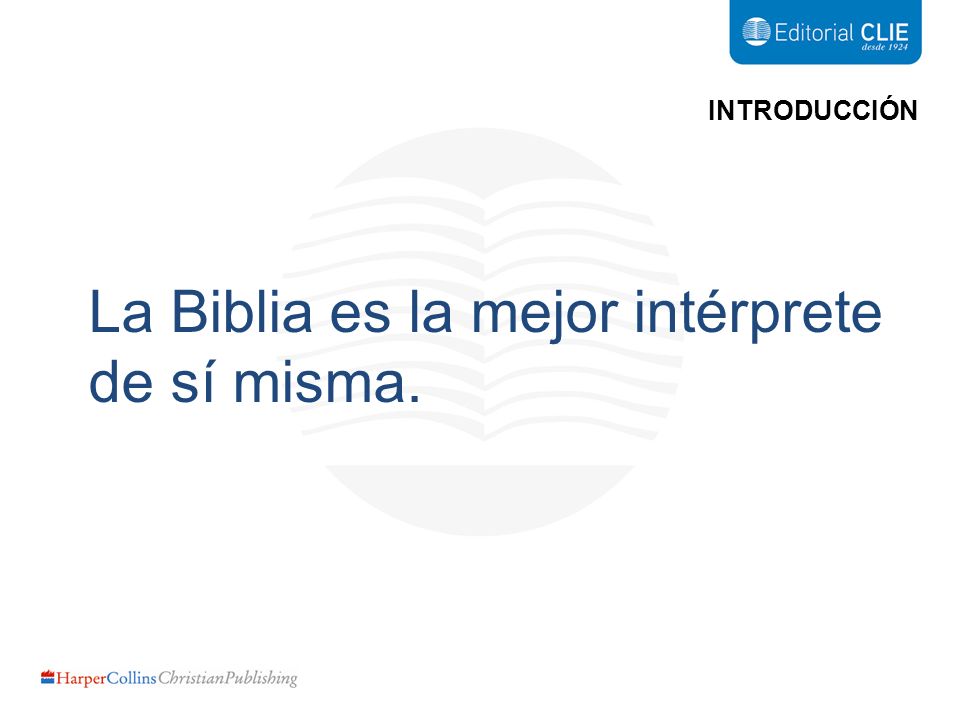 Editorial CLIE
desde 1924

INTRODUCCIÓN

La Biblia es la mejor intérprete de sí misma.

HarperCollins Christian Publishing